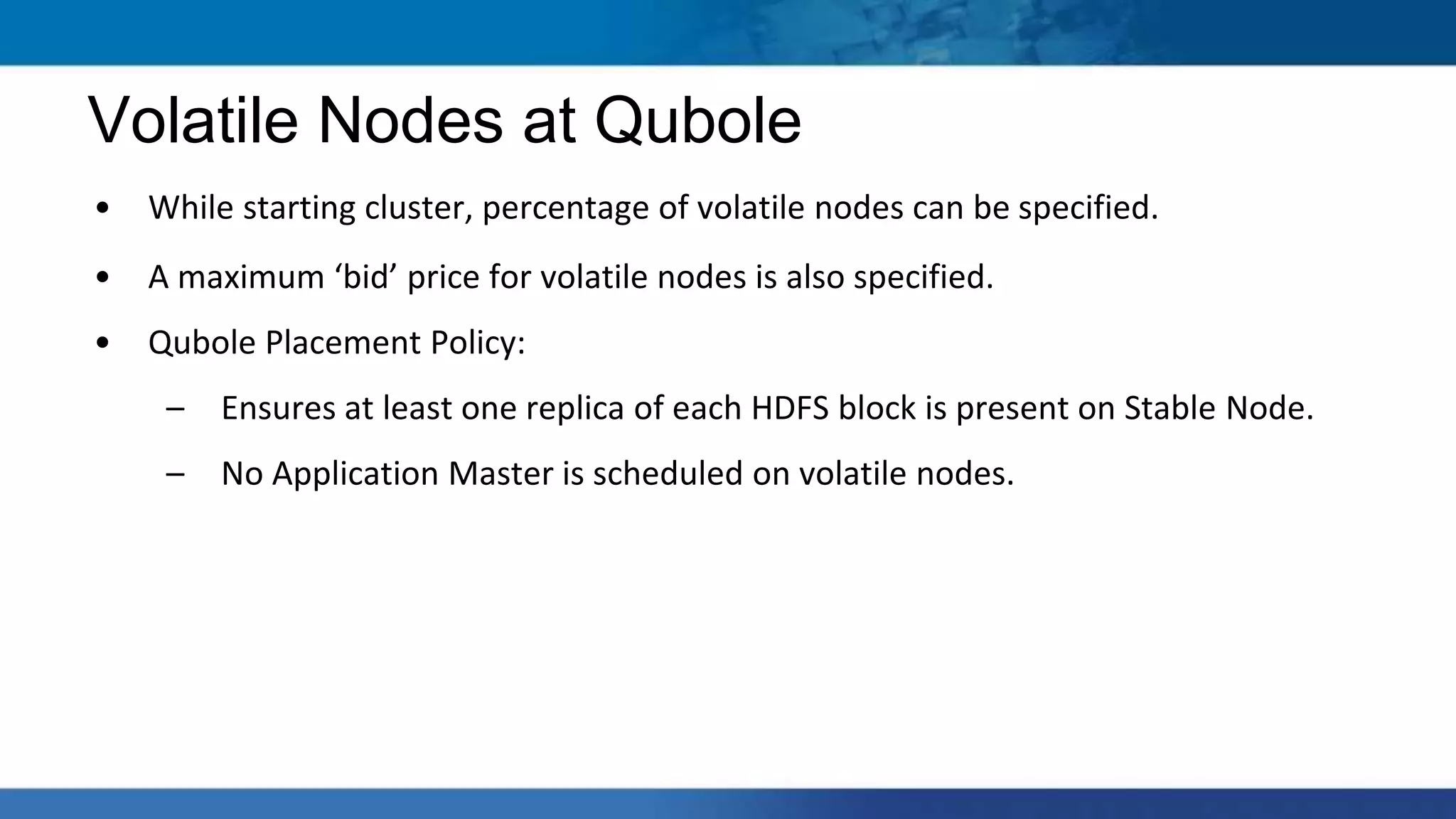 Volatile Nodes at Qubole

• While starting cluster, percentage of volatile nodes can be specified.

• A maximum ‘bid’ price for volatile nodes is also specified.

• Qubole Placement Policy:

– Ensures at least one replica of each HDFS block is present on Stable Node.

– No Application Master is scheduled on volatile nodes.